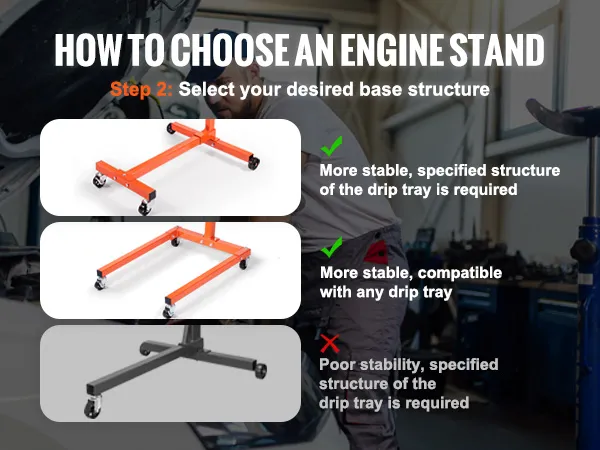 HOW TO CHOOSE AN ENGINE STAND

Step 2: Select your desired base structure

More stable, specified structure of the drip tray is required

More stable, compatible with any drip tray

Poor stability, specified structure of the drip tray is required